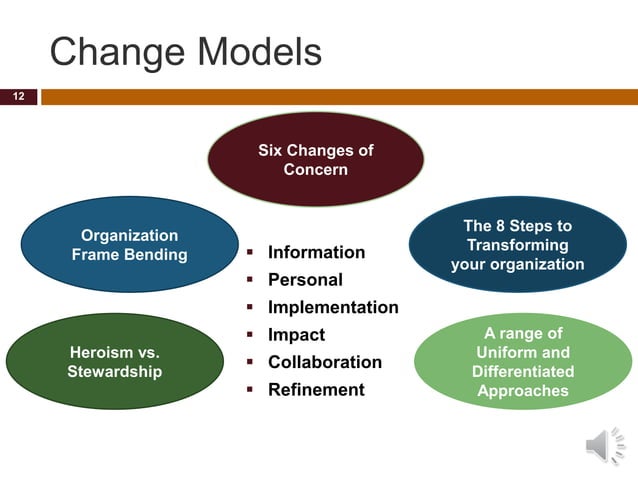 Change Models

12

Six Changes of Concern

Organization Frame Bending

The 8 Steps to Transforming your organization

- Information
- Personal
- Implementation
- Impact
- Collaboration
- Refinement

Heroism vs. Stewardship

A range of Uniform and Differentiated Approaches